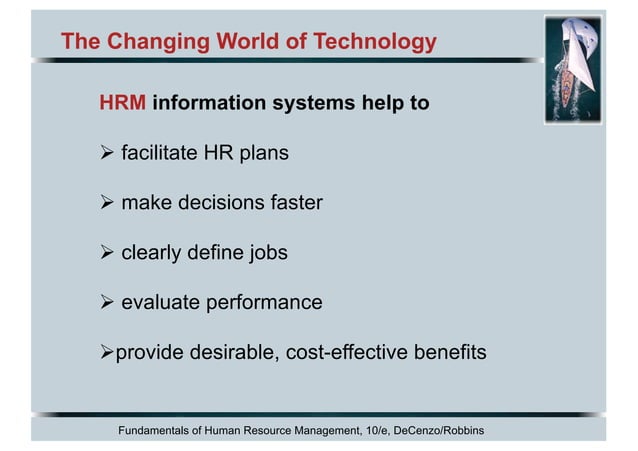 The Changing World of Technology

HRM information systems help to

➢ facilitate HR plans

➢ make decisions faster

➢ clearly define jobs

➢ evaluate performance

➢provide desirable, cost-effective benefits

Fundamentals of Human Resource Management, 10/e, DeCenzo/Robbins